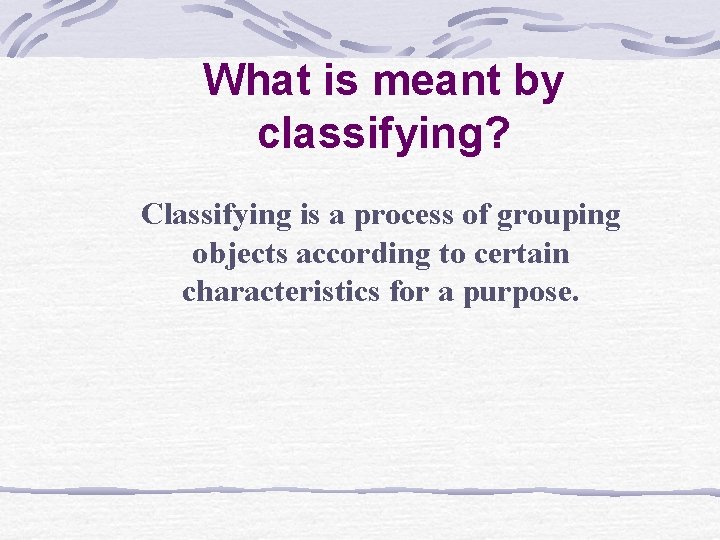 What is meant by classifying?

Classifying is a process of grouping objects according to certain characteristics for a purpose.